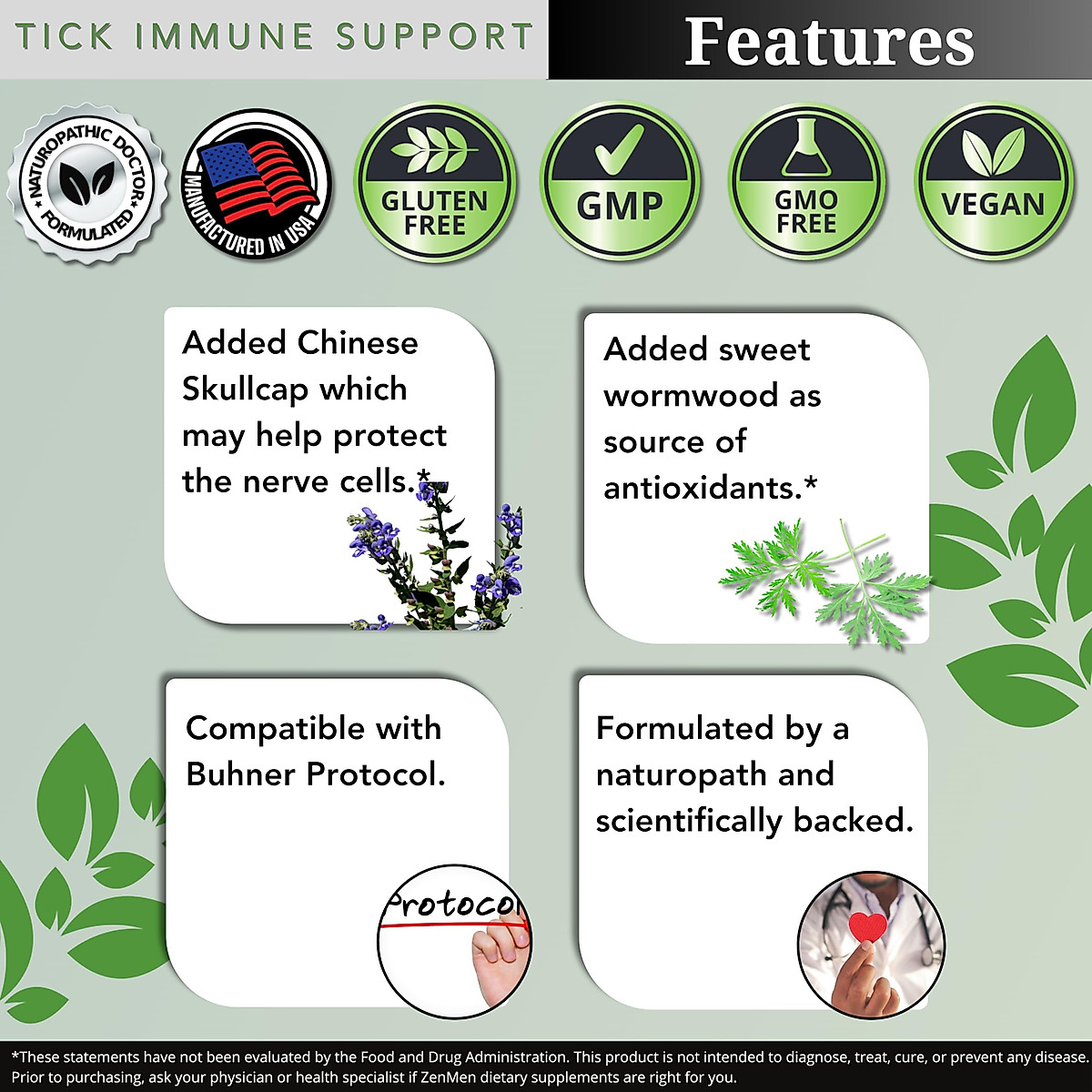 TICK IMMUNE SUPPORT

Features

NATUROPATHIC DOCTOR FORMULATED

MANUFACTURED IN USA

GLUTEN FREE

GMP

GMO FREE

VEGAN

Added Chinese Skullcap which may help protect the nerve cells.*

Added sweet wormwood as source of antioxidants.*

Compatible with Buhner Protocol.

Protocol

Formulated by a naturopath and scientifically backed.

*These statements have not been evaluated by the Food and Drug Administration. This product is not intended to diagnose, treat, cure, or prevent any disease. Prior to purchasing, ask your physician or health specialist if ZenMen dietary supplements are right for you.